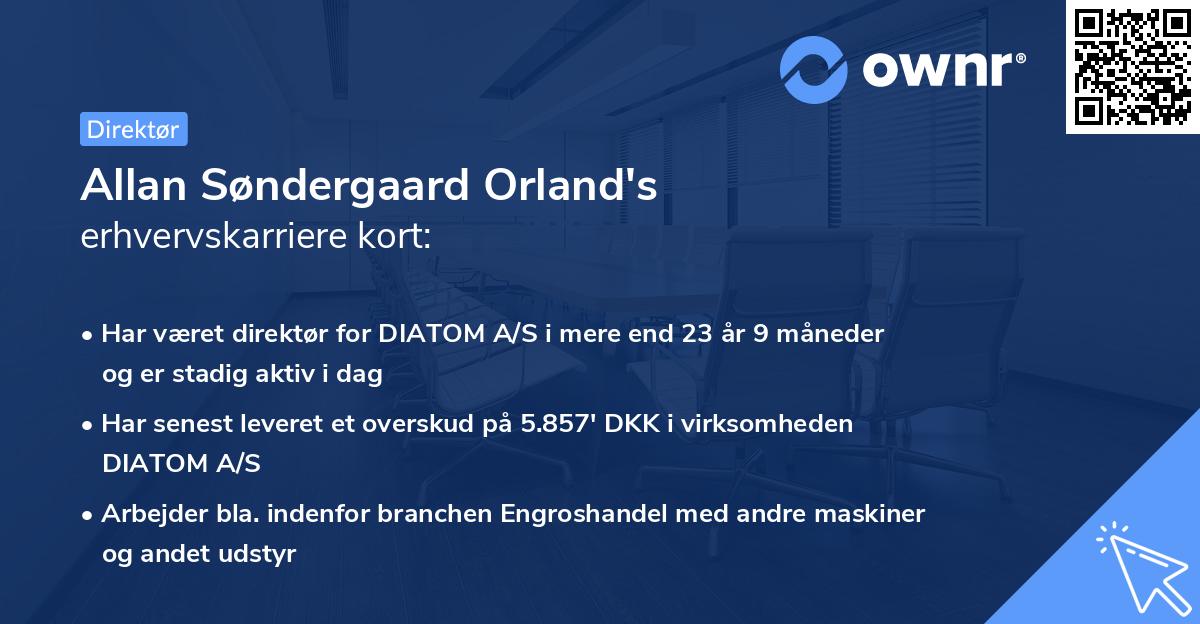 ownr®

Direktør

Allan Søndergaard Orland's
erhvervskarriere kort:

• Har været direktør for DIATOM A/S i mere end 23 år 9 måneder og er stadig aktiv i dag

• Har senest leveret et overskud på 5.857' DKK i virksomheden DIATOM A/S

• Arbejder bla. indenfor branchen Engroshandel med andre maskiner og andet udstyr